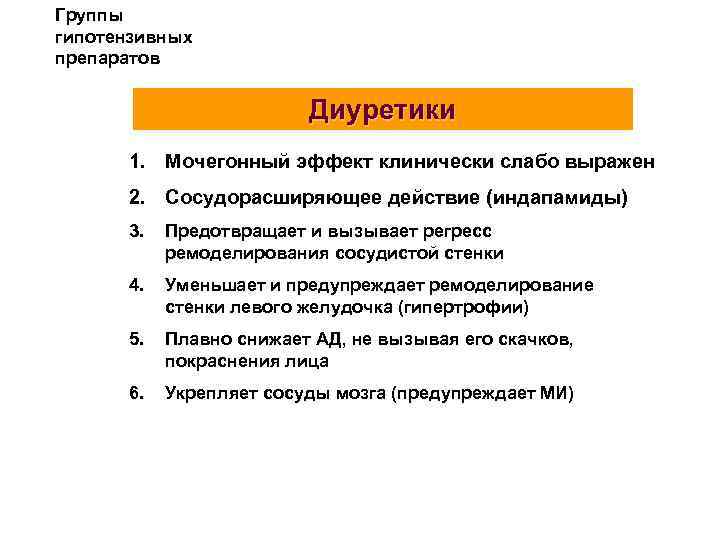 Группы гипотензивных препаратов

Диуретики

1. Мочегонный эффект клинически слабо выражен
2. Сосудорасширяющее действие (индапамиды)
3. Предотвращает и вызывает регресс ремоделирования сосудистой стенки
4. Уменьшает и предупреждает ремоделирование стенки левого желудочка (гипертрофии)
5. Плавно снижает АД, не вызывая его скачков, покраснения лица
6. Укрепляет сосуды мозга (предупреждает МИ)